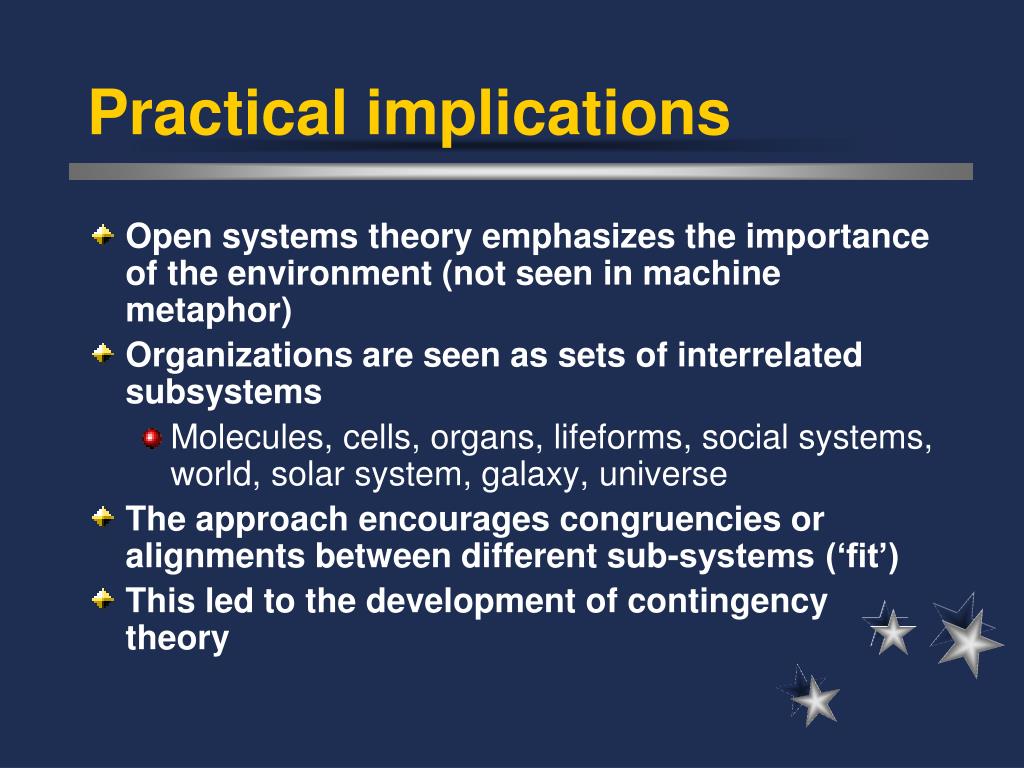 Practical implications

Open systems theory emphasizes the importance of the environment (not seen in machine metaphor)

Organizations are seen as sets of interrelated subsystems

Molecules, cells, organs, lifeforms, social systems, world, solar system, galaxy, universe

The approach encourages congruencies or alignments between different sub-systems (‘fit’)

This led to the development of contingency theory